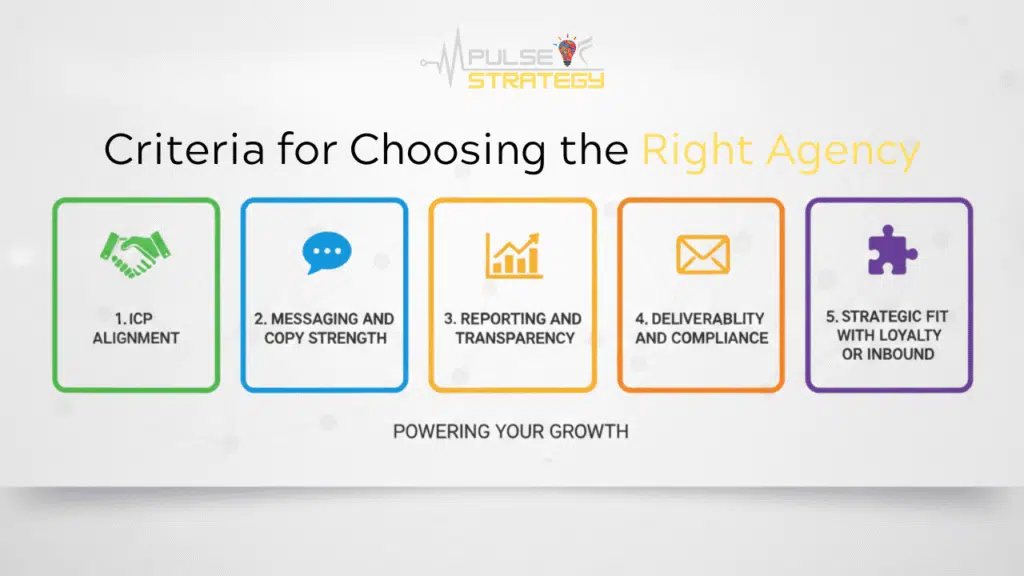 PULSE STRATEGY

Criteria for Choosing the Right Agency

1. ICP ALIGNMENT

2. MESSAGING AND COPY STRENGTH

3. REPORTING AND TRANSPARENCY

4. DELIVERABLITY AND COMPLIANCE

5. STRATEGIC FIT WITH LOYALTY OR INBOUND

POWERING YOUR GROWTH